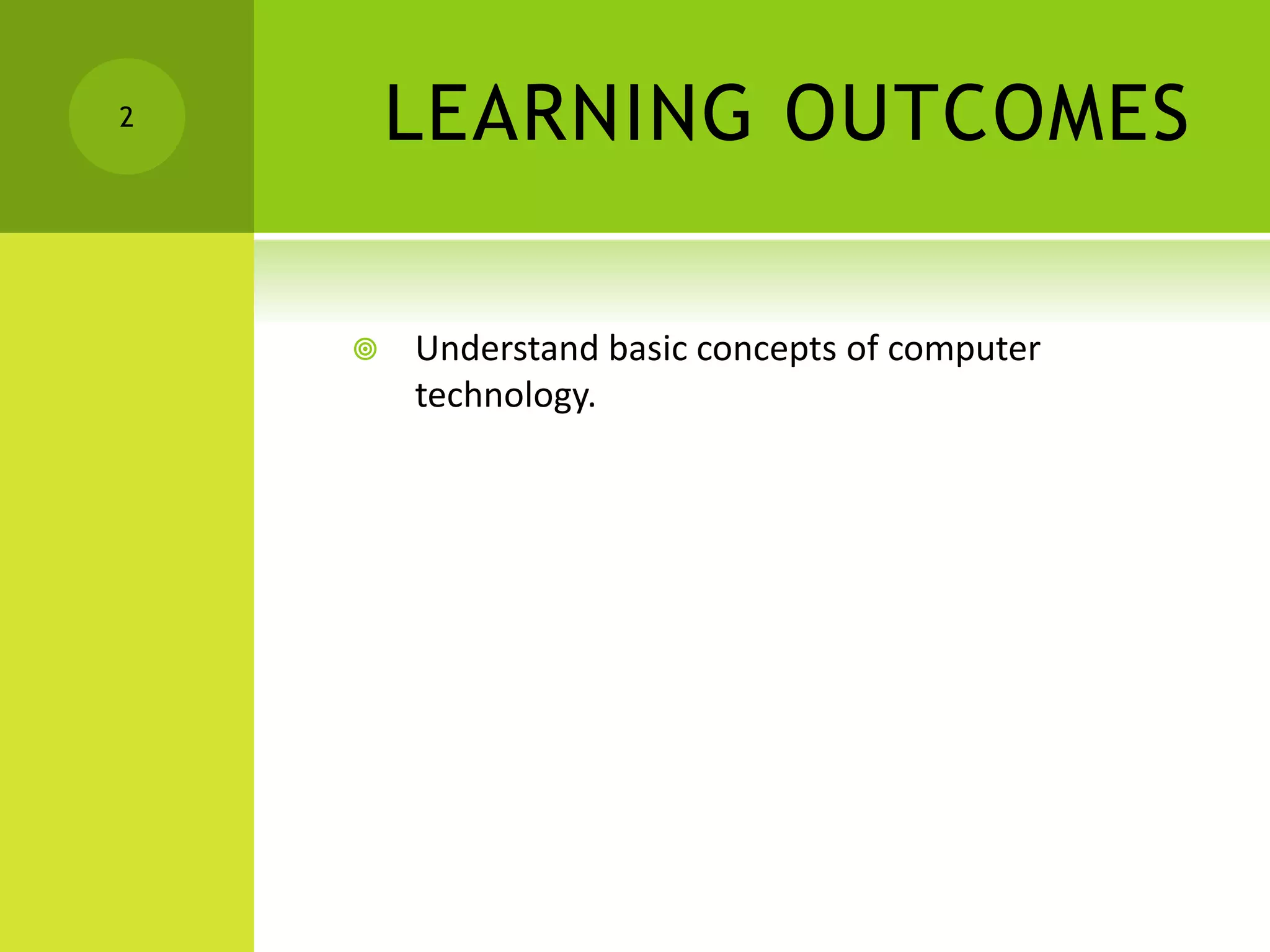 2

LEARNING OUTCOMES

Understand basic concepts of computer technology.